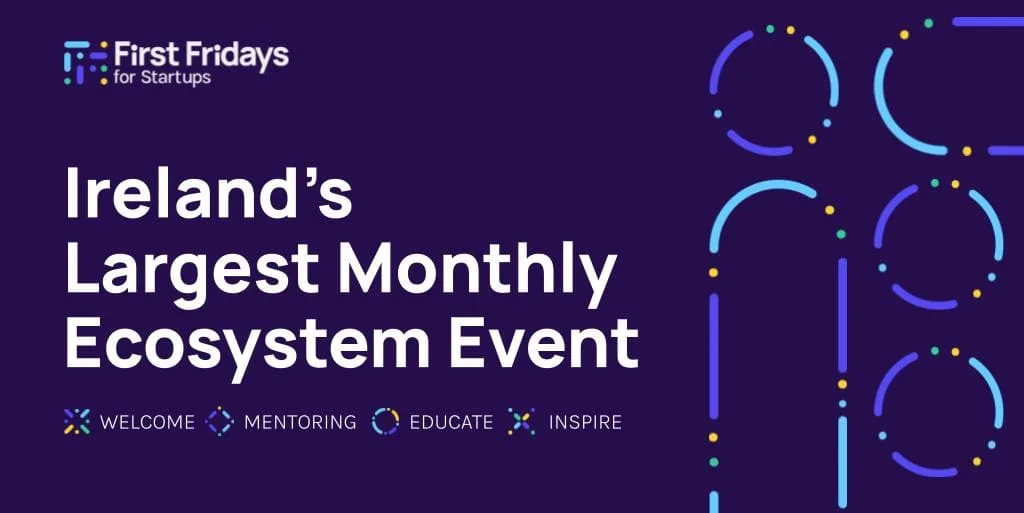 First Fridays
for Startups

Ireland's Largest Monthly Ecosystem Event

WELCOME MENTORING EDUCATE INSPIRE